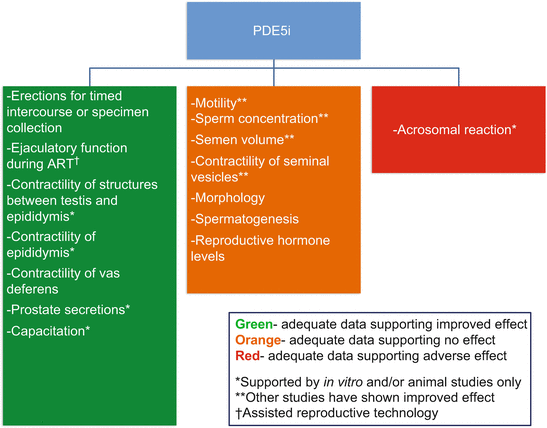 PDE5i

-Erections for timed intercourse or specimen collection
-Ejaculatory function during ART†
-Contractility of structures between testis and epididymis*
-Contractility of epididymis*
-Contractility of vas deferens
-Prostate secretions*
-Capacitation*

-Motility**
-Sperm concentration**
-Semen volume**
-Contractility of seminal vesicles**
-Morphology
-Spermatogenesis
-Reproductive hormone levels

-Acrosomal reaction*

Green- adequate data supporting improved effect
Orange- adequate data supporting no effect
Red- adequate data supporting adverse effect

*Supported by in vitro and/or animal studies only
**Other studies have shown improved effect
†Assisted reproductive technology